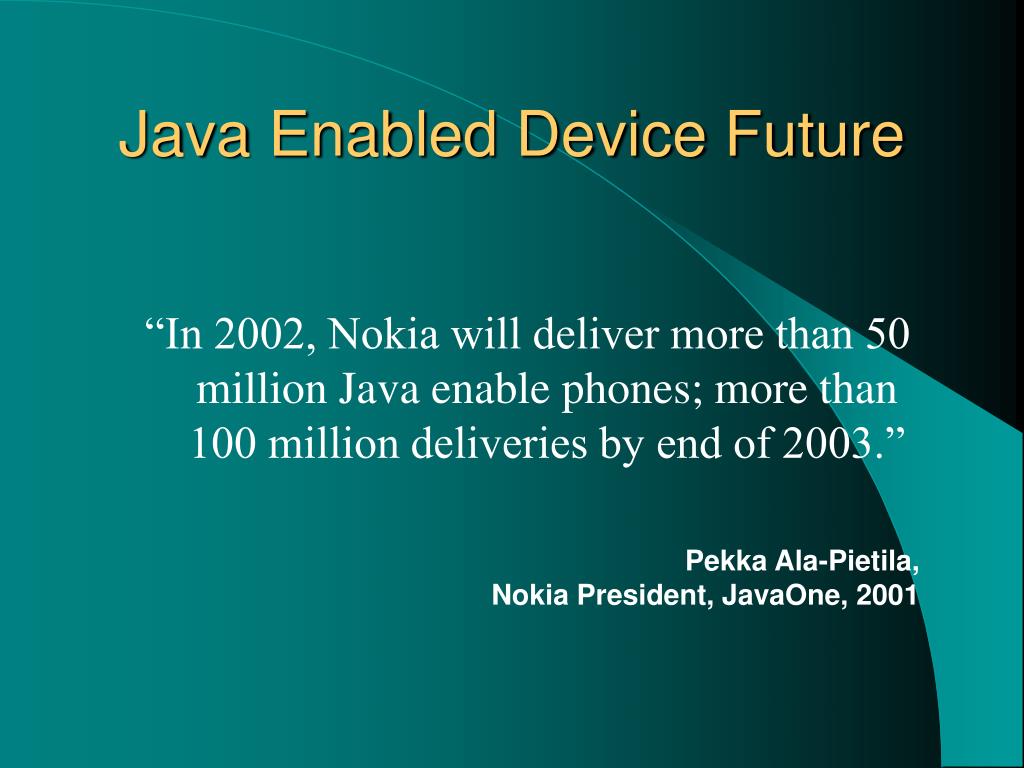 Java Enabled Device Future

“In 2002, Nokia will deliver more than 50 million Java enable phones; more than 100 million deliveries by end of 2003.”

Pekka Ala-Pietila,
Nokia President, JavaOne, 2001